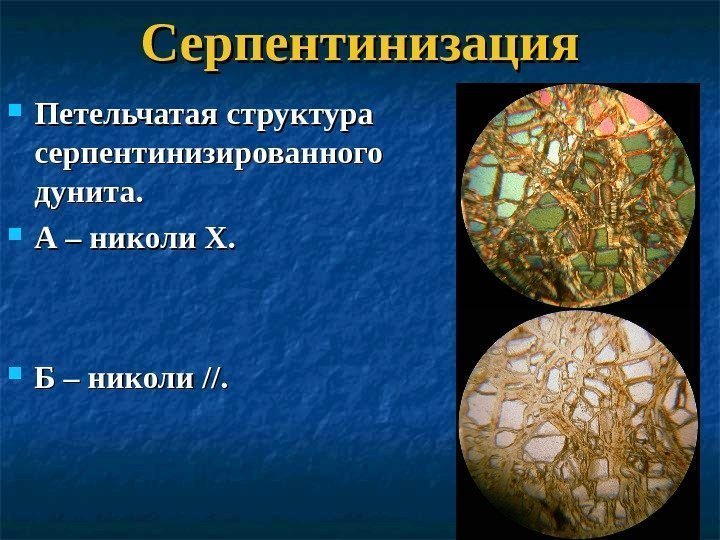 Серпентинизация

Петельчатая структура серпентинизированного дунита.

А – николи Х.

Б – николи //.